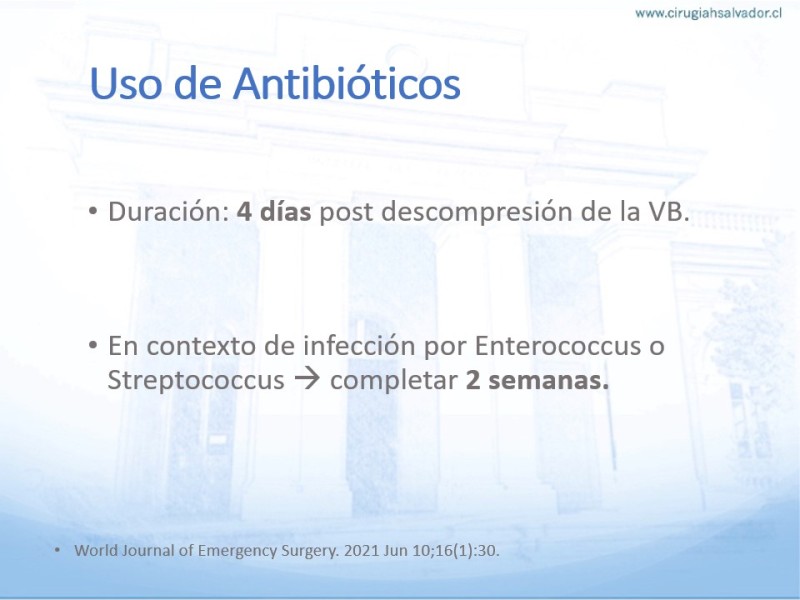 www.cirugiahsalvador.cl

Uso de Antibióticos

• Duración: 4 días post descompresión de la VB.

• En contexto de infección por Enterococcus o Streptococcus → completar 2 semanas.

• World Journal of Emergency Surgery. 2021 Jun 10;16(1):30.